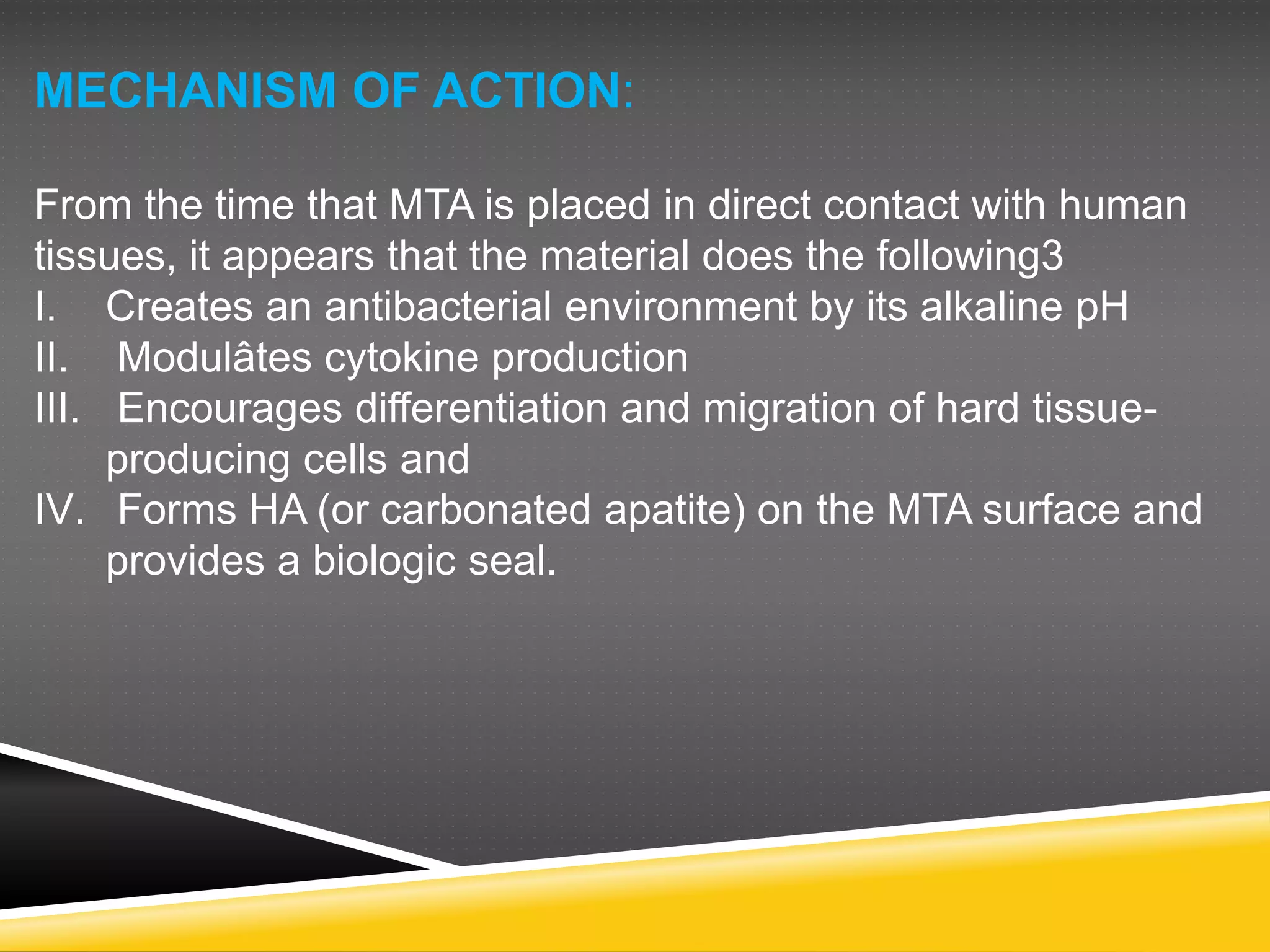 MECHANISM OF ACTION:

From the time that MTA is placed in direct contact with human tissues, it appears that the material does the following3

I. Creates an antibacterial environment by its alkaline pH
II. Modulâtes cytokine production
III. Encourages differentiation and migration of hard tissue-producing cells and
IV. Forms HA (or carbonated apatite) on the MTA surface and provides a biologic seal.